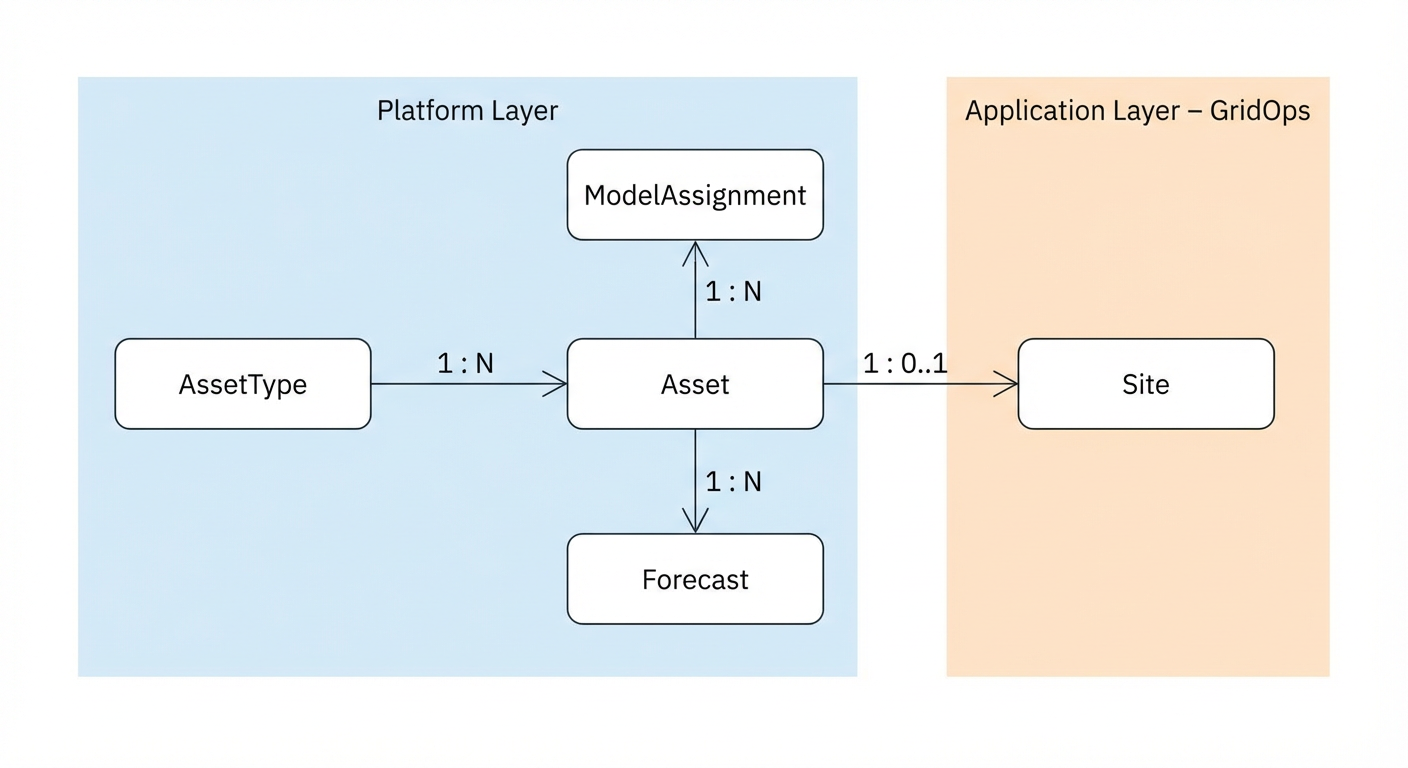 Platform Layer

Application Layer – GridOps

ModelAssignment

1 : N

AssetType

1 : N

Asset

1 : 0..1

Site

1 : N

Forecast